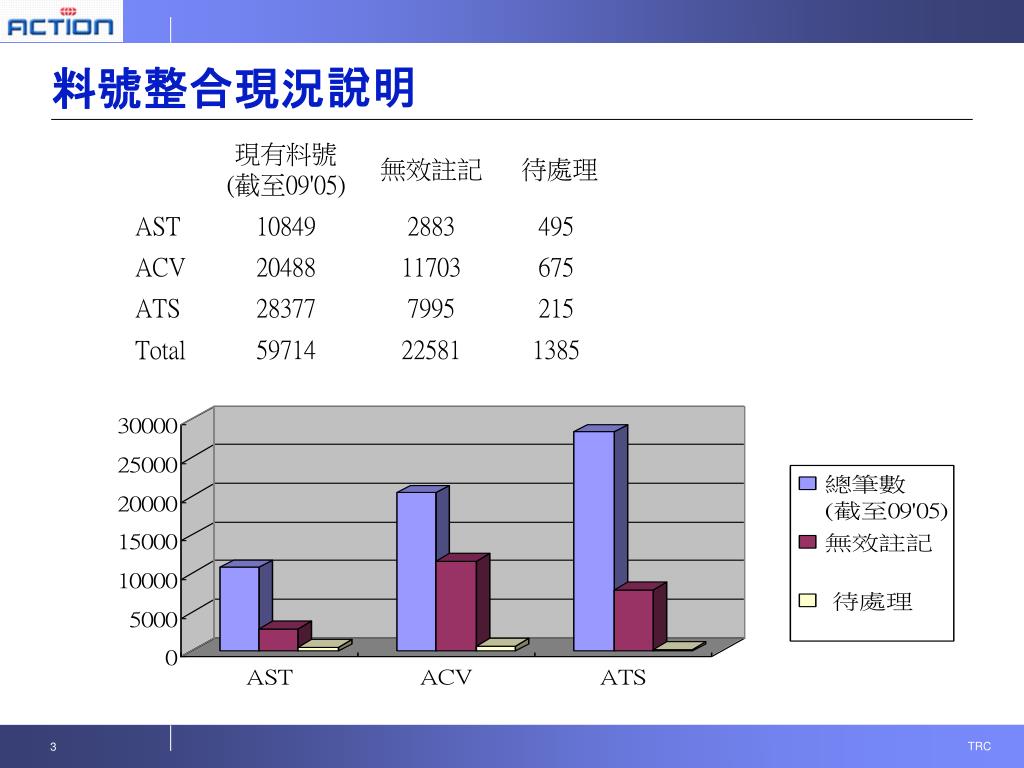 ACTION

料號整合現況說明

| | 現有料號 (截至09'05) | 無效註記 | 待處理 |
|---|---|---|---|
| AST | 10849 | 2883 | 495 |
| ACV | 20488 | 11703 | 675 |
| ATS | 28377 | 7995 | 215 |
| Total | 59714 | 22581 | 1385 |

30000
25000
20000
15000
10000
5000
0

AST
ACV
ATS

總筆數 (截至09'05)
無效註記
待處理

3

TRC